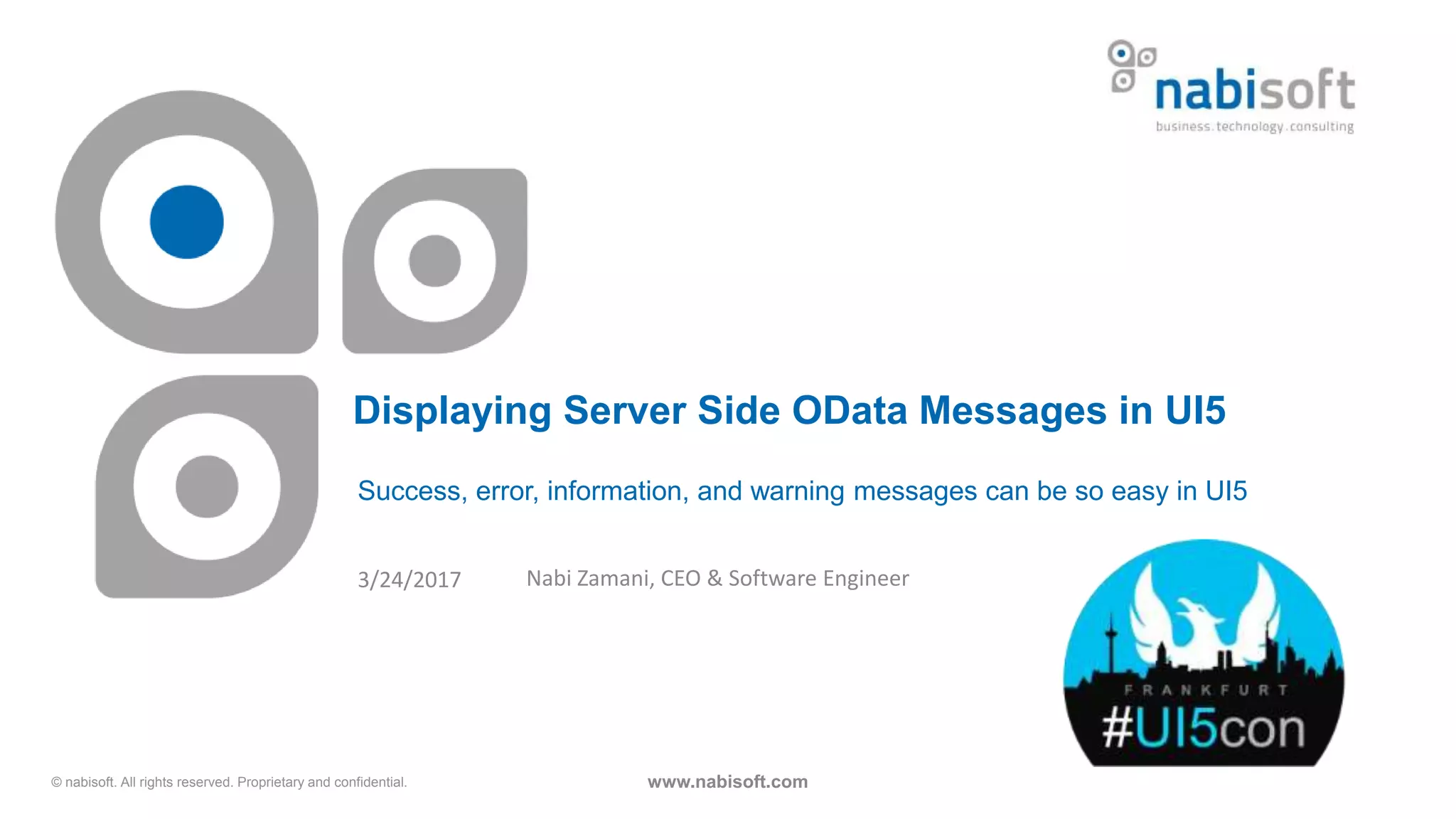 nabisoft
business.technology.consulting

Displaying Server Side OData Messages in UI5

Success, error, information, and warning messages can be so easy in UI5

3/24/2017 Nabi Zamani, CEO & Software Engineer

FRANKFURT
#UI5con

© nabisoft. All rights reserved. Proprietary and confidential.

www.nabisoft.com